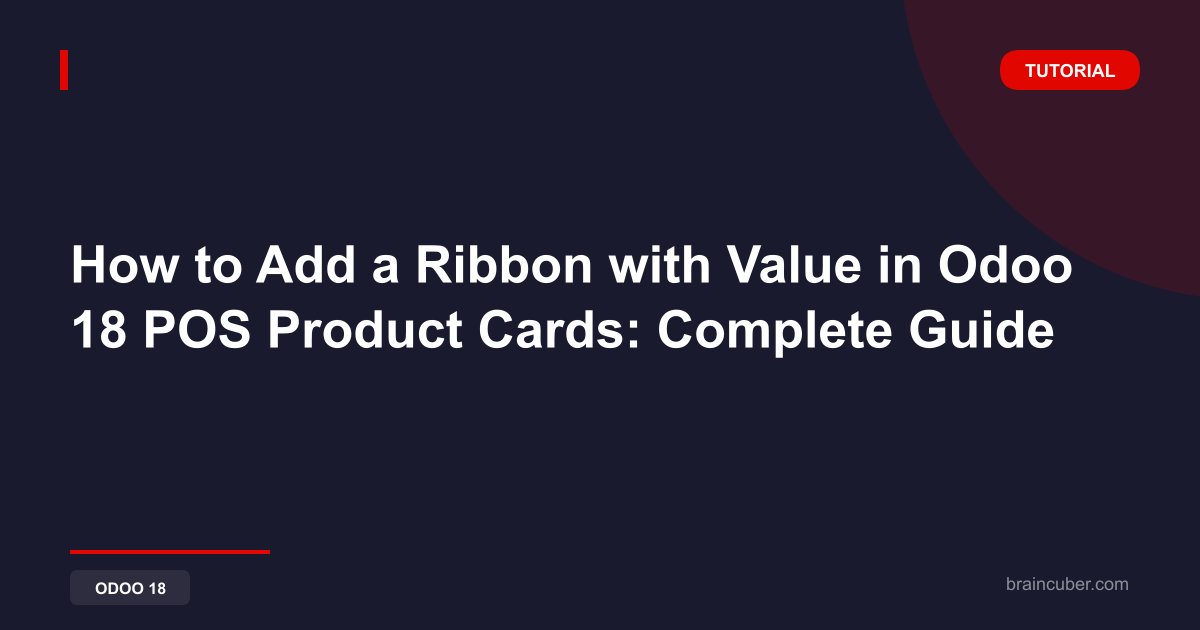 TUTORIAL

How to Add a Ribbon with Value in Odoo 18 POS Product Cards: Complete Guide

ODOO 18

braincuber.com